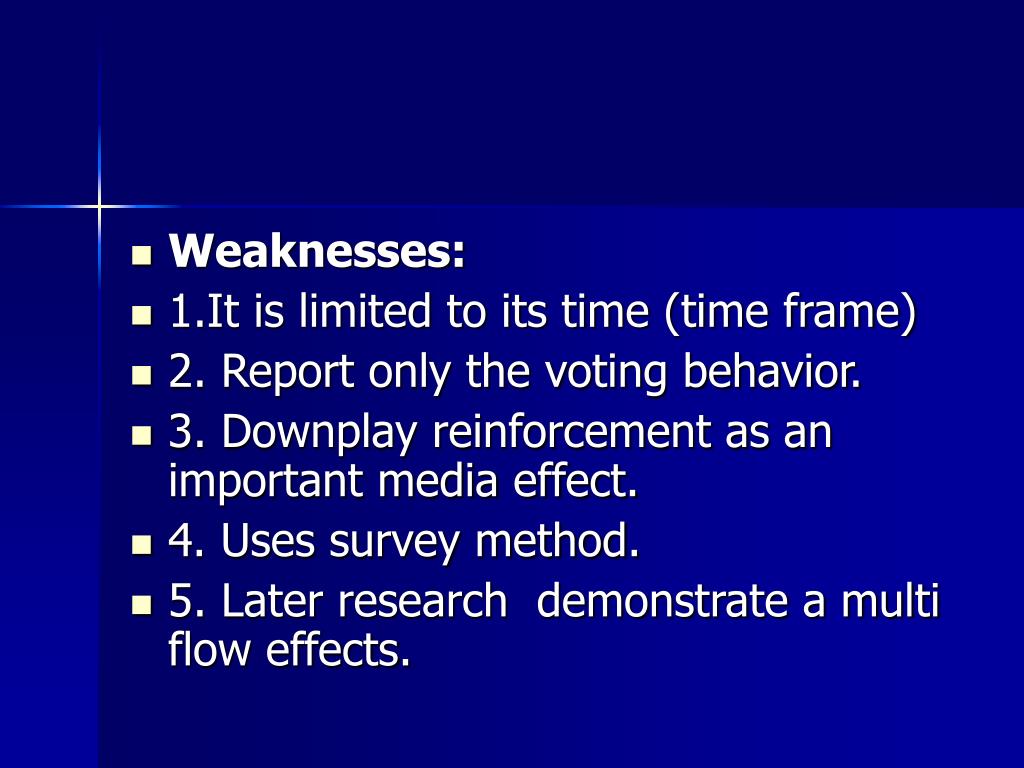 Weaknesses:
1.It is limited to its time (time frame)
2. Report only the voting behavior.
3. Downplay reinforcement as an important media effect.
4. Uses survey method.
5. Later research  demonstrate a multi flow effects.